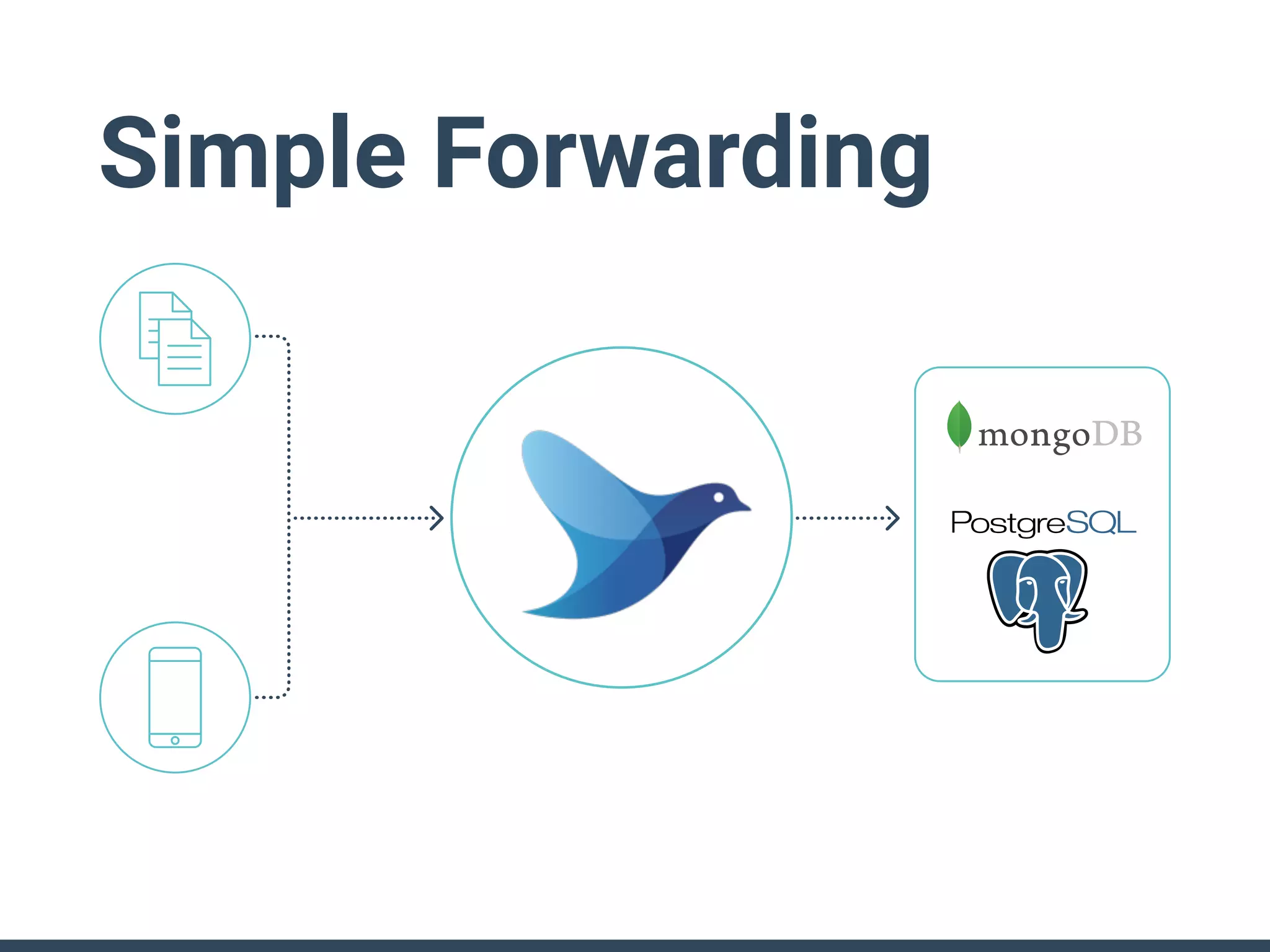 Simple Forwarding

mongoDB

PostgreSQL